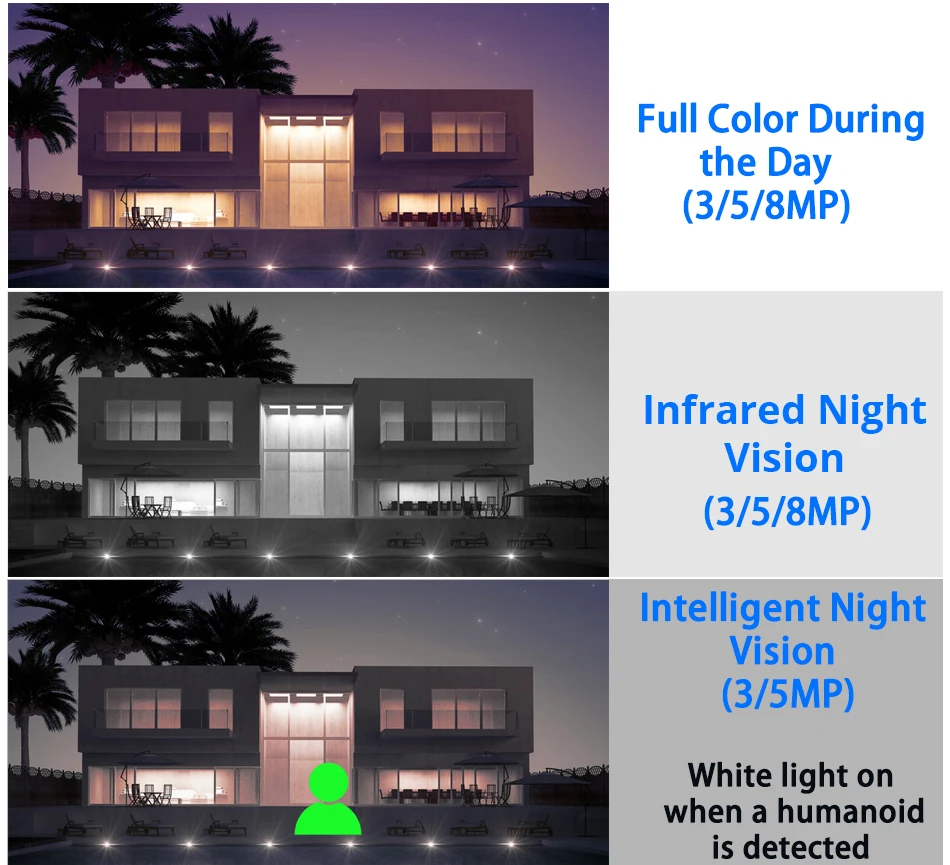 Full Color During the Day (3/5/8MP)

Infrared Night Vision (3/5/8MP)

Intelligent Night Vision (3/5MP)

White light on when a humanoid is detected